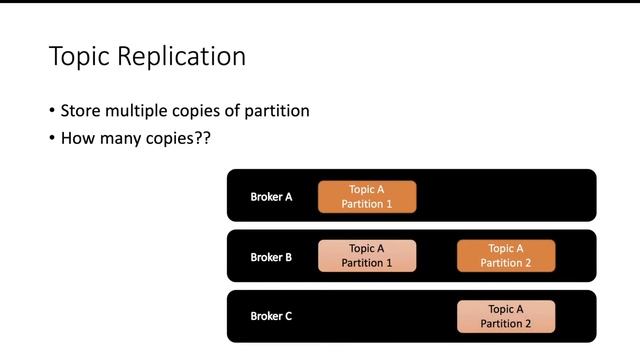 Topic Replication

• Store multiple copies of partition
• How many copies??

Broker A
Topic A
Partition 1

Broker B
Topic A
Partition 1
Topic A
Partition 2

Broker C
Topic A
Partition 2